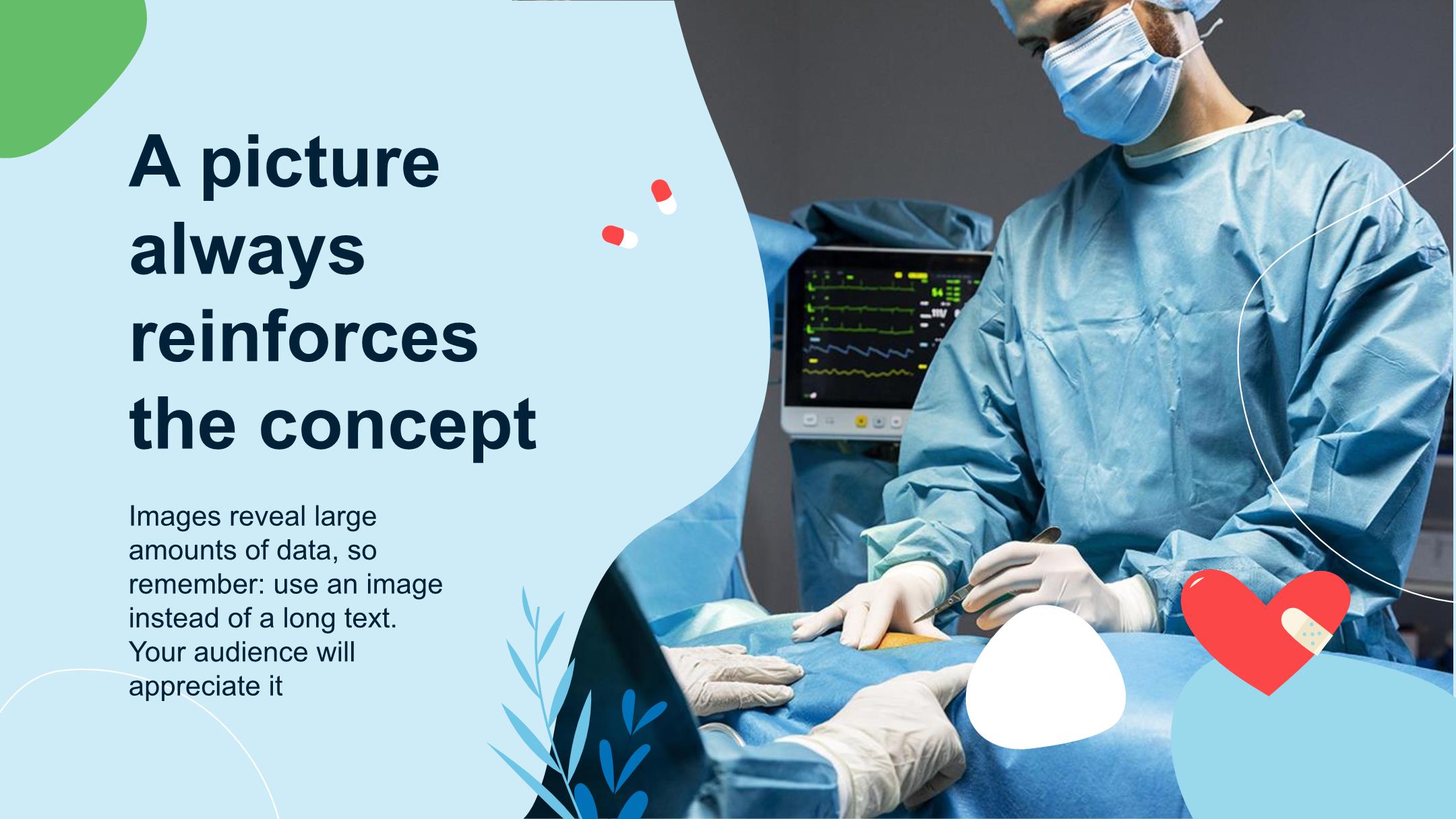 A picture always reinforces the concept

Images reveal large amounts of data, so remember: use an image instead of a long text. Your audience will appreciate it